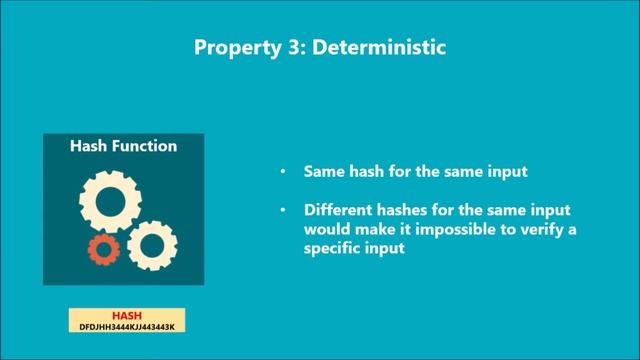 Property 3: Deterministic

Hash Function

HASH
DFDJHH3444KJJ443443K

• Same hash for the same input

• Different hashes for the same input would make it impossible to verify a specific input